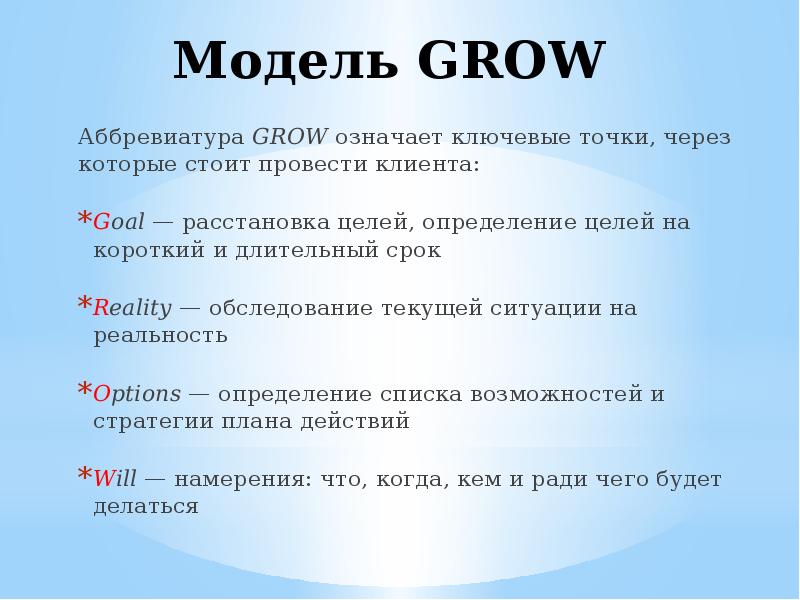 Модель GROW

Аббревиатура GROW означает ключевые точки, через которые стоит провести клиента:

*Goal — расстановка целей, определение целей на короткий и длительный срок

*Reality — обследование текущей ситуации на реальность

*Options — определение списка возможностей и стратегии плана действий

*Will — намерения: что, когда, кем и ради чего будет делаться